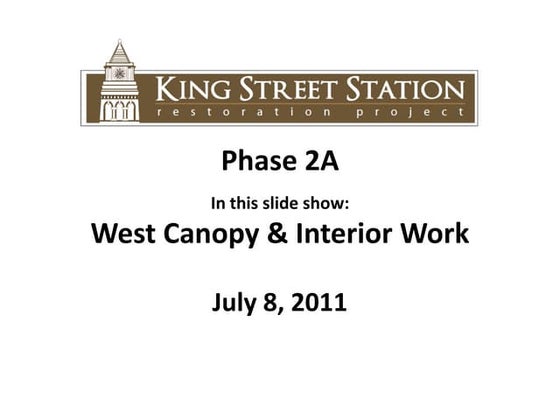 KING STREET STATION
restoration project

Phase 2A

In this slide show:

West Canopy & Interior Work

July 8, 2011